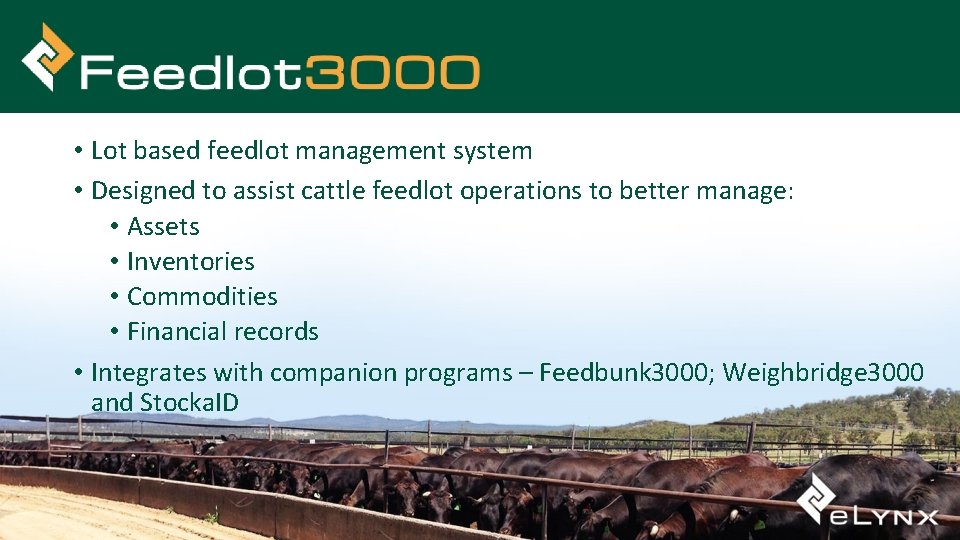 Feedlot3000

• Lot based feedlot management system
• Designed to assist cattle feedlot operations to better manage:
  • Assets
  • Inventories
  • Commodities
  • Financial records
• Integrates with companion programs – Feedbunk3000; Weighbridge3000 and StockaID

eLYNX